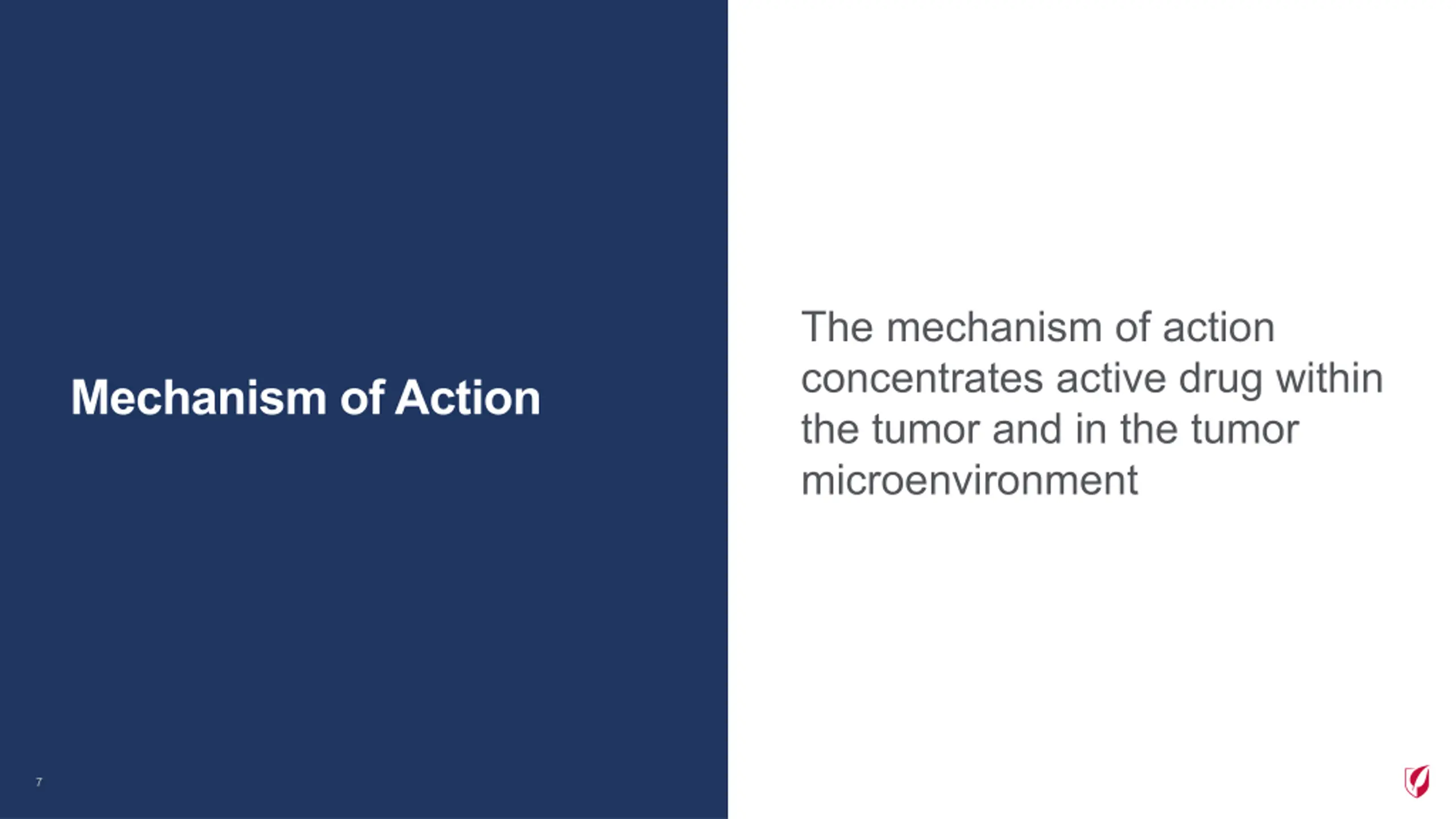 Mechanism of Action

The mechanism of action concentrates active drug within the tumor and in the tumor microenvironment

7